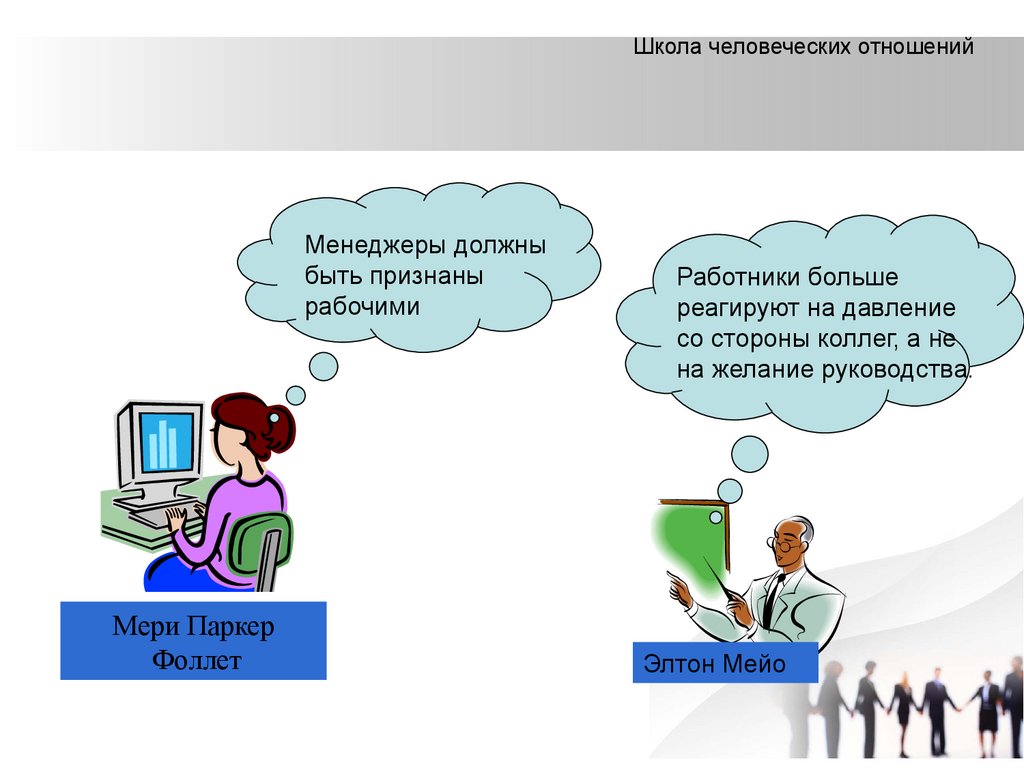 Школа человеческих отношений

Менеджеры должны быть признаны рабочими

Работники больше реагируют на давление со стороны коллег, а не на желание руководства.

Мери Паркер Фоллет

Элтон Мейо